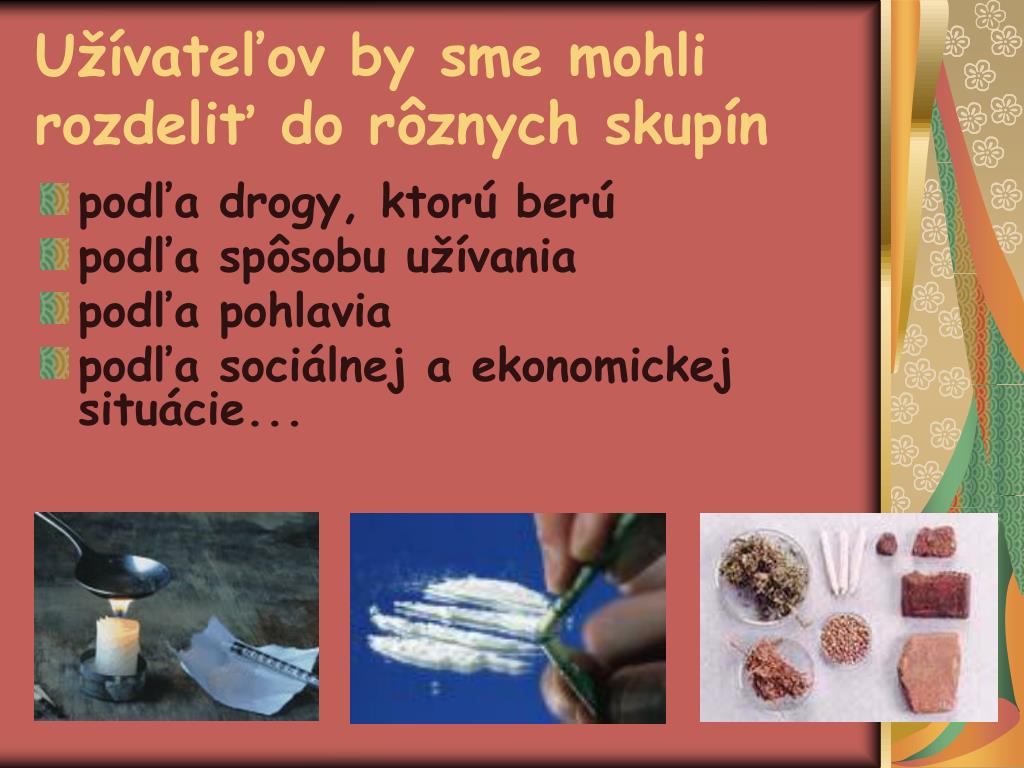 Užívateľov by sme mohli rozdeliť do rôznych skupín

podľa drogy, ktorú berú
podľa spôsobu užívania
podľa pohlavia
podľa sociálnej a ekonomickej situácie...